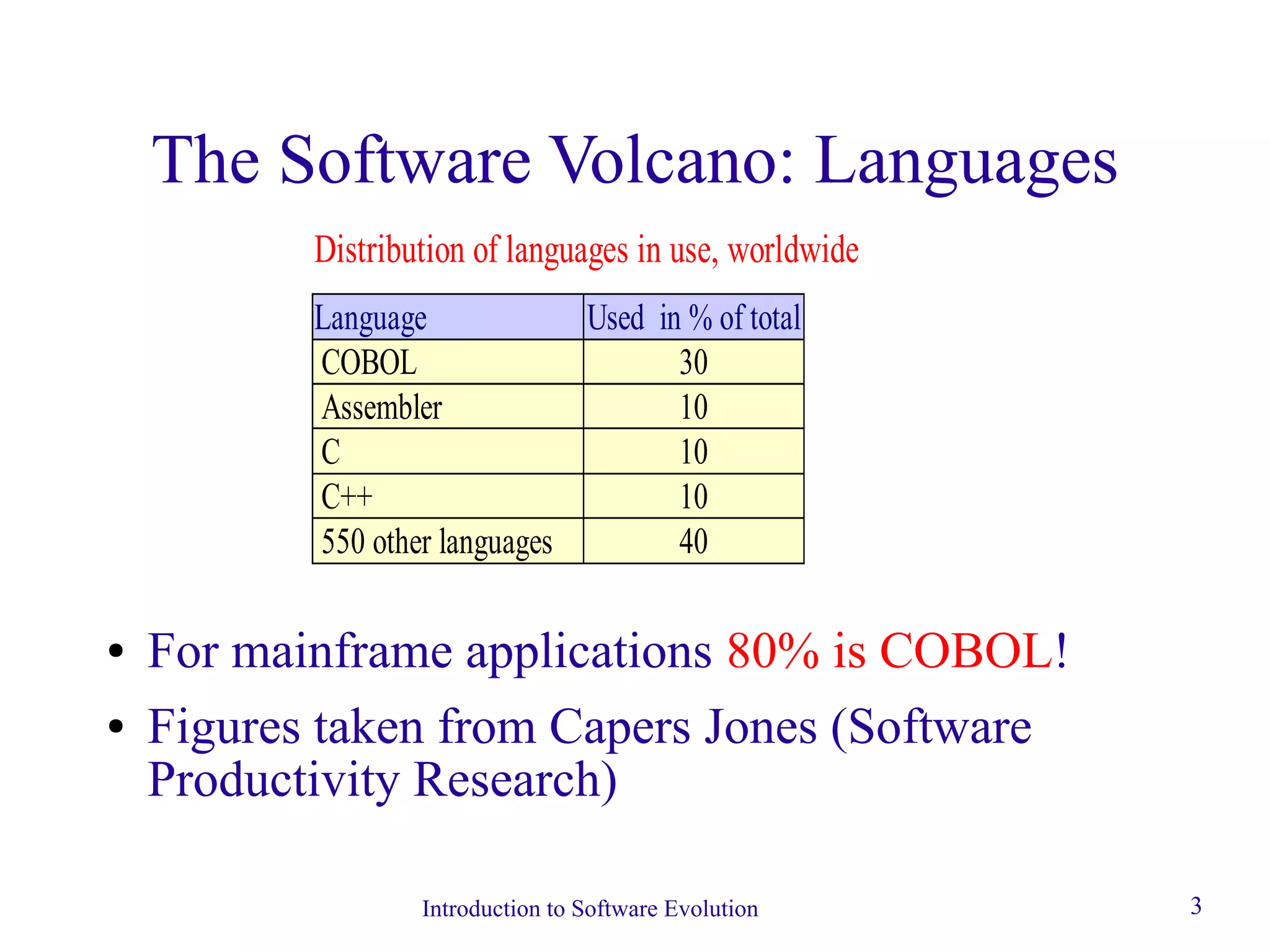 The Software Volcano: Languages

Distribution of languages in use, worldwide

| Language | Used in % of total |
|---|---|
| COBOL | 30 |
| Assembler | 10 |
| C | 10 |
| C++ | 10 |
| 550 other languages | 40 |

• For mainframe applications 80% is COBOL!

• Figures taken from Capers Jones (Software Productivity Research)

Introduction to Software Evolution

3